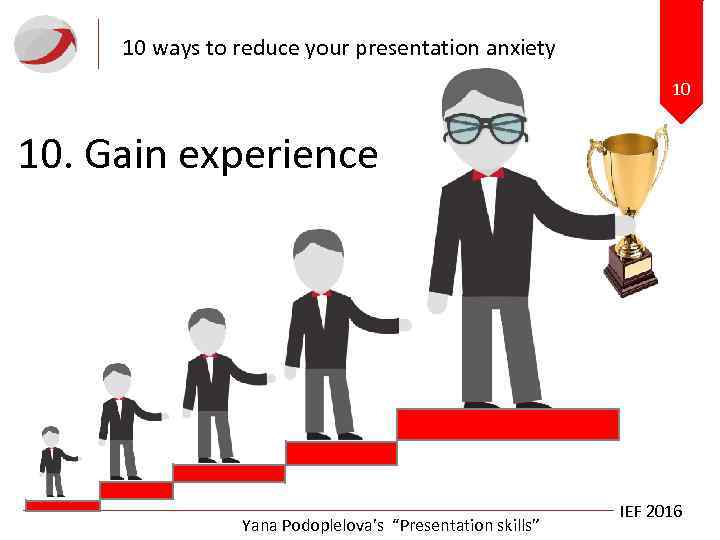 10 ways to reduce your presentation anxiety

10

10. Gain experience

IEF 2016

Yana Podoplelova's "Presentation skills"